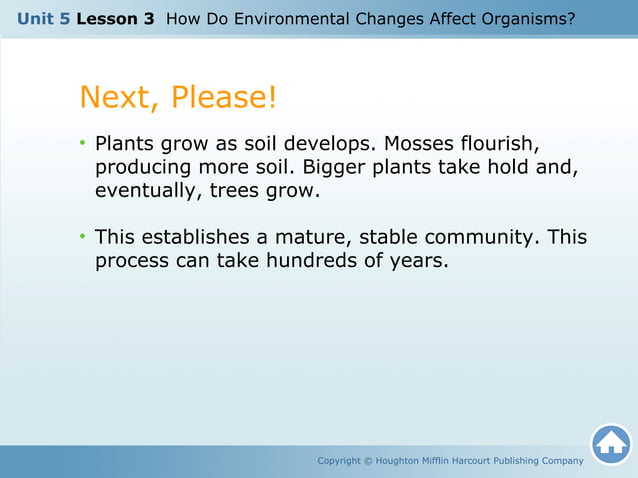 Unit 5 Lesson 3 How Do Environmental Changes Affect Organisms?

Next, Please!

• Plants grow as soil develops. Mosses flourish, producing more soil. Bigger plants take hold and, eventually, trees grow.

• This establishes a mature, stable community. This process can take hundreds of years.

Copyright © Houghton Mifflin Harcourt Publishing Company